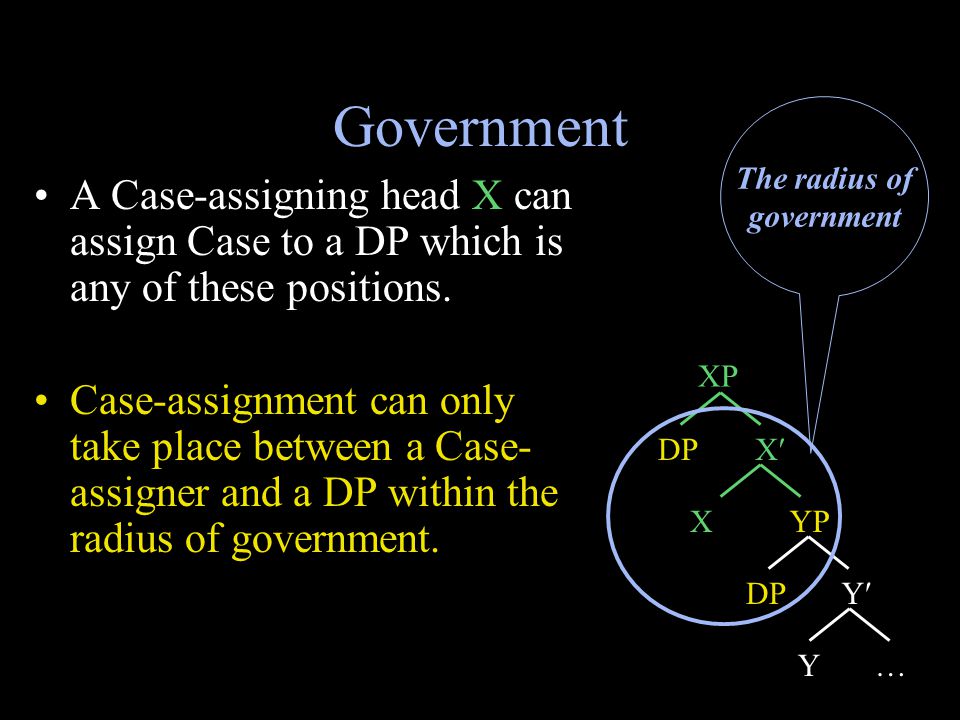 Government

• A Case-assigning head X can assign Case to a DP which is any of these positions.

• Case-assignment can only take place between a Case-assigner and a DP within the radius of government.

The radius of government

XP
DP X′
X YP
DP Y′
Y …